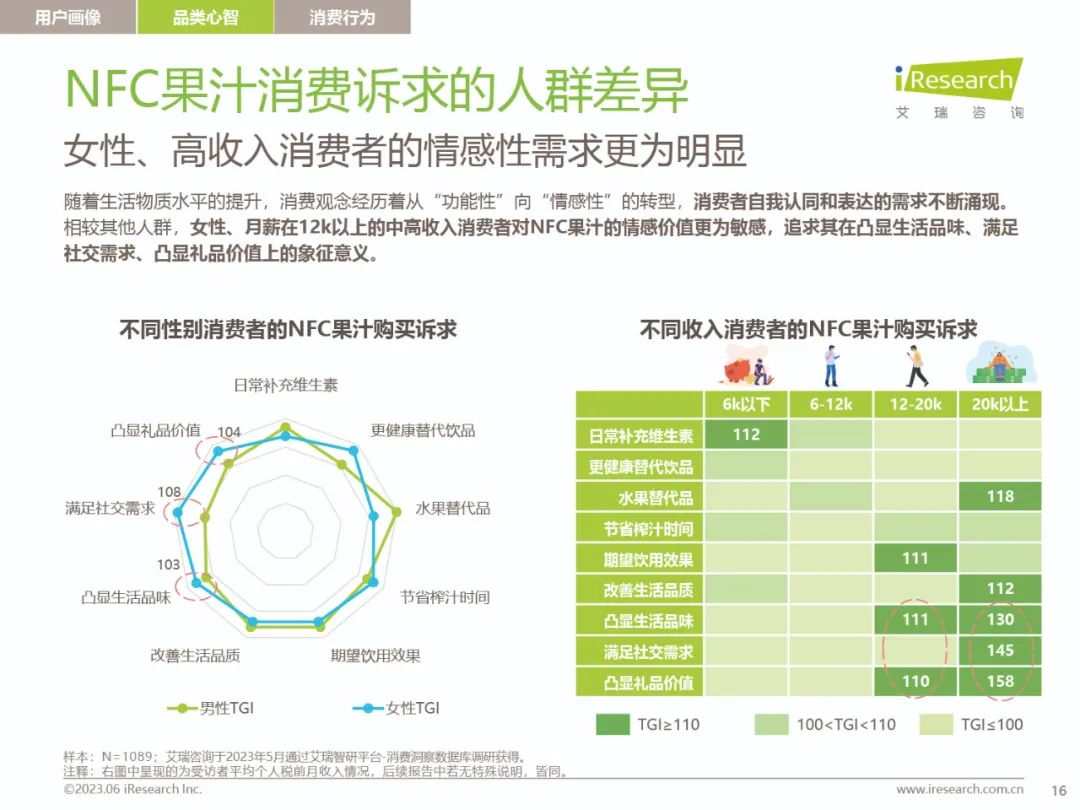 用户画像 品类心智 消费行为

NFC果汁消费诉求的人群差异

iResearch 艾瑞咨询

女性、高收入消费者的情感性需求更为明显

随着生活物质水平的提升，消费观念经历着从“功能性”向“情感性”的转型，消费者自我认同和表达的需求不断涌现。相较其他人群，女性、月薪在12k以上的中高收入消费者对NFC果汁的情感价值更为敏感，追求其在凸显生活品味、满足社交需求、凸显礼品价值上的象征意义。

不同性别消费者的NFC果汁购买诉求

日常补充维生素
更健康替代饮品
水果替代品
节省榨汁时间
期望饮用效果
改善生活品质
凸显生活品味
满足社交需求
凸显礼品价值
104
108
103

男性TGI 女性TGI

不同收入消费者的NFC果汁购买诉求

| | 6k以下 | 6-12k | 12-20k | 20k以上 |
|---|---|---|---|---|
| 日常补充维生素 | 112 | | | |
| 更健康替代饮品 | | | | |
| 水果替代品 | | | | 118 |
| 节省榨汁时间 | | | | |
| 期望饮用效果 | | | 111 | |
| 改善生活品质 | | | | 112 |
| 凸显生活品味 | | | 111 | 130 |
| 满足社交需求 | | | | 145 |
| 凸显礼品价值 | | | 110 | 158 |

TGI≥110 100<TGI<110 TGI≤100

样本：N=1089；艾瑞咨询于2023年5月通过艾瑞智研平台-消费洞察数据库调研获得。
注释：右图中呈现的为受访者平均个人税前月收入情况，后续报告中若无特殊说明，皆同。
©2023.06 iResearch Inc. www.iresearch.com.cn 16